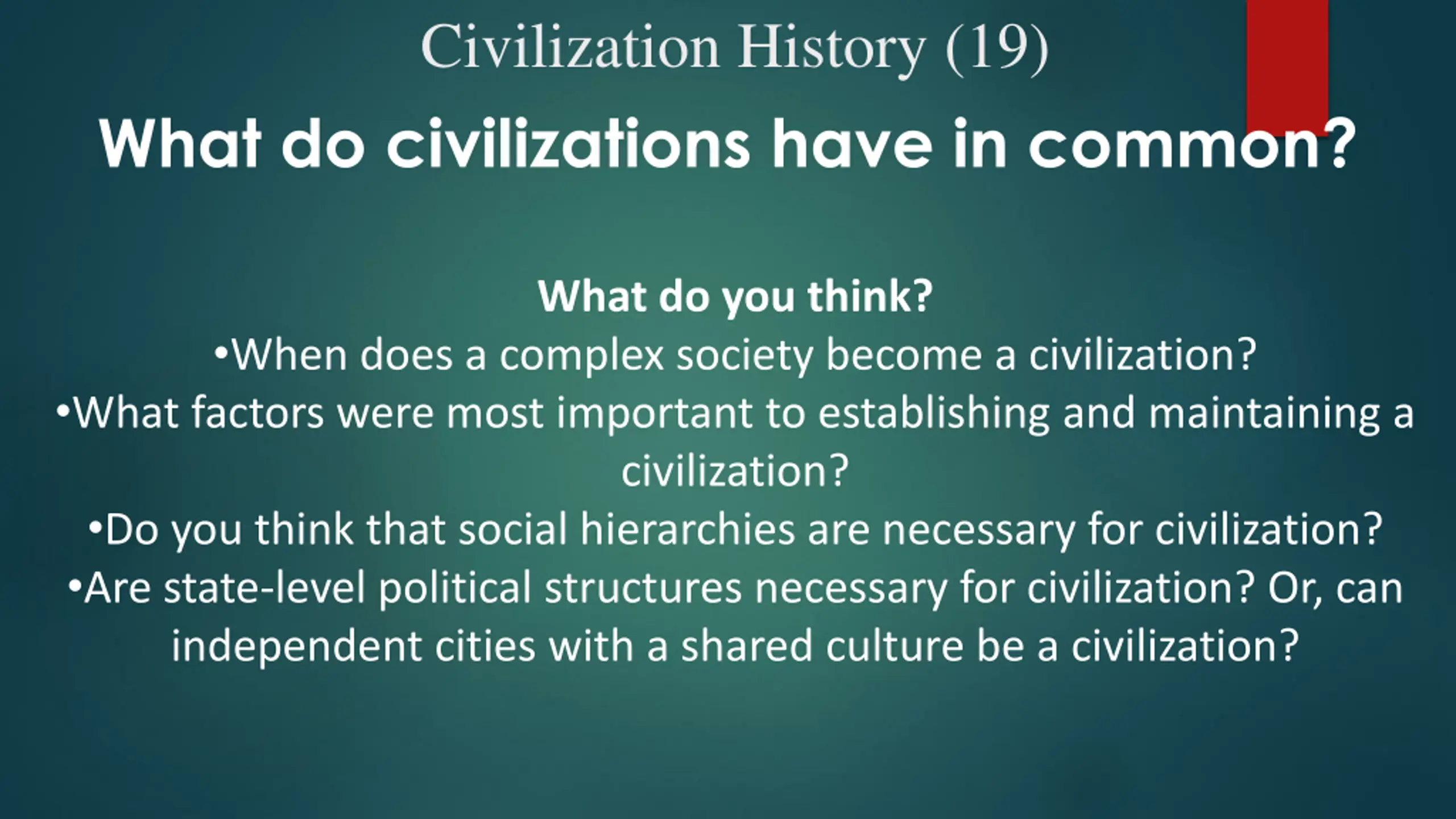 Civilization History (19)

What do civilizations have in common?

What do you think?

•When does a complex society become a civilization?

•What factors were most important to establishing and maintaining a civilization?

•Do you think that social hierarchies are necessary for civilization?

•Are state-level political structures necessary for civilization? Or, can independent cities with a shared culture be a civilization?